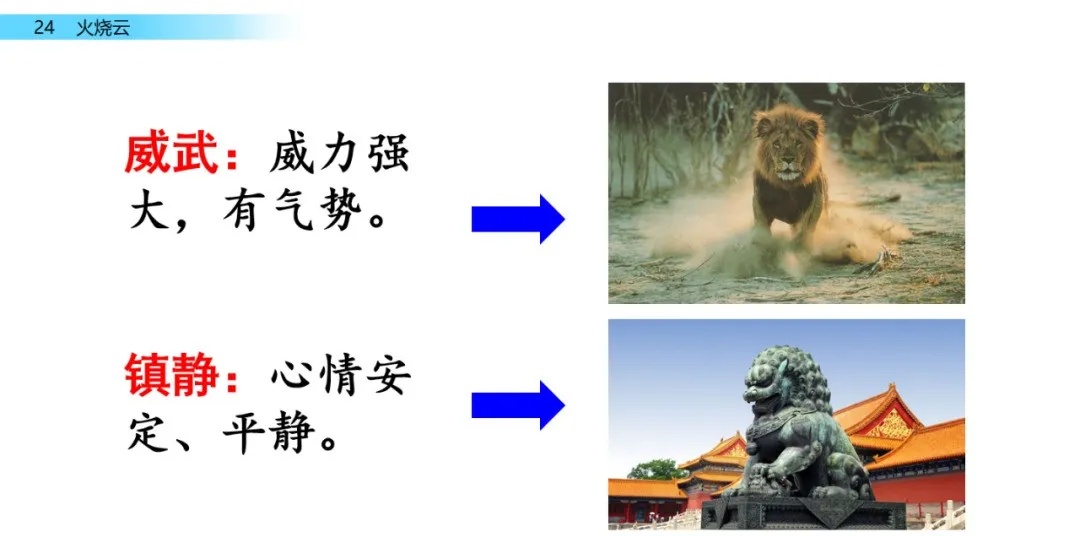 24 火烧云

威武：威力强大，有气势。

镇静：心情安定、平静。